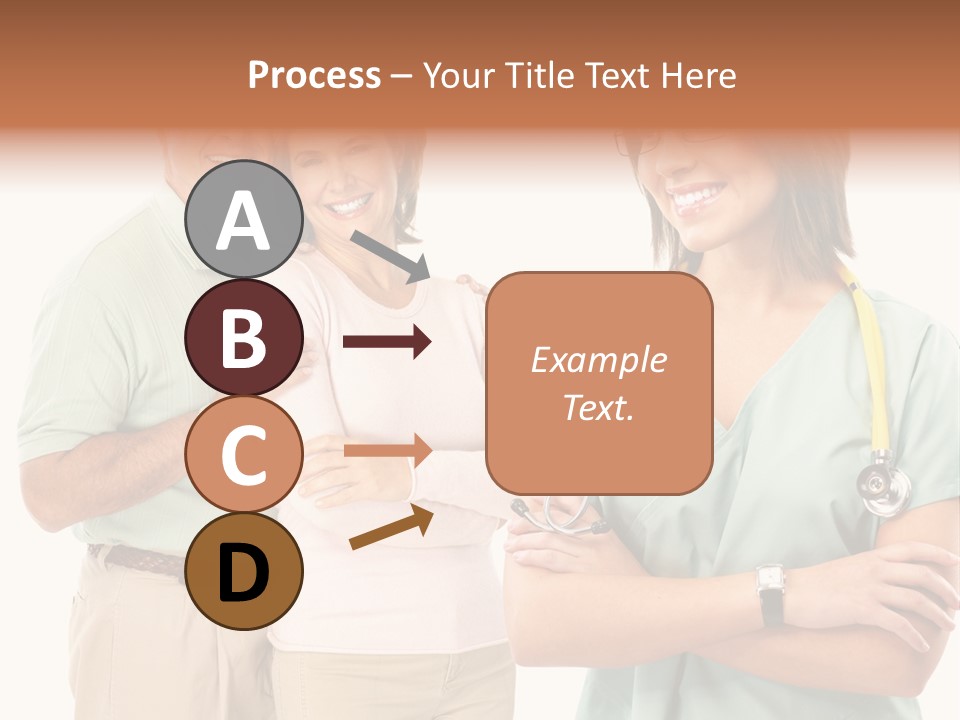 Process – Your Title Text Here

A

B

C

D

Example Text.